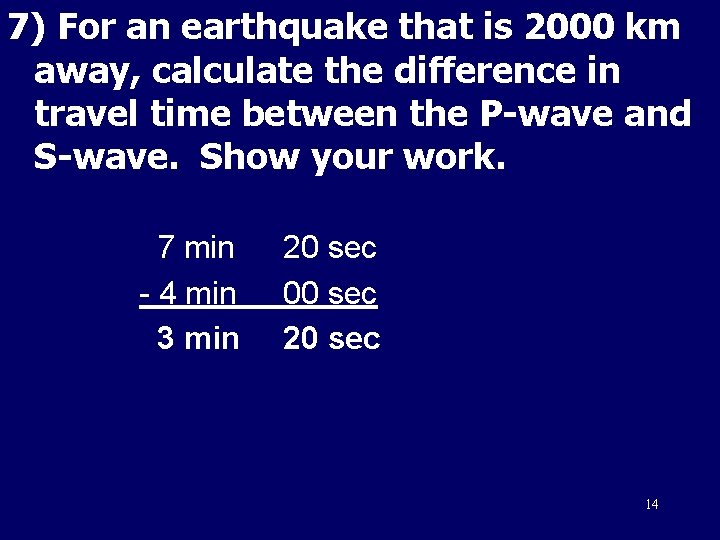 7) For an earthquake that is 2000 km away, calculate the difference in travel time between the P-wave and S-wave. Show your work.

7 min 20 sec
- 4 min 00 sec
3 min 20 sec

14